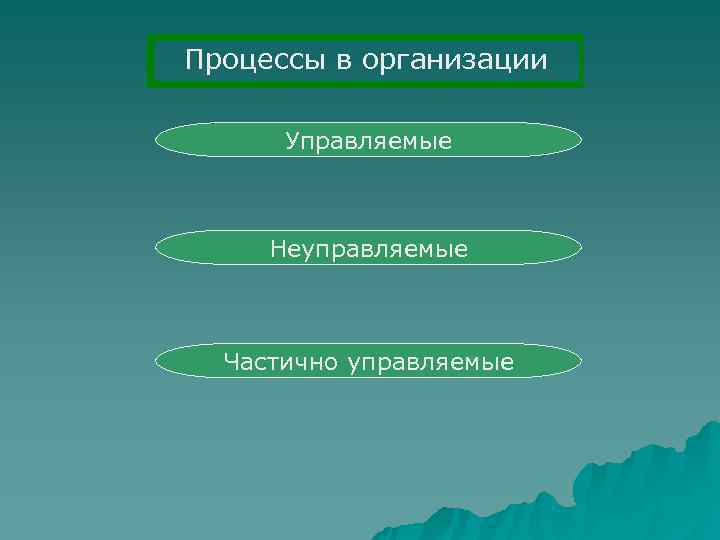 Процессы в организации

Управляемые

Неуправляемые

Частично управляемые